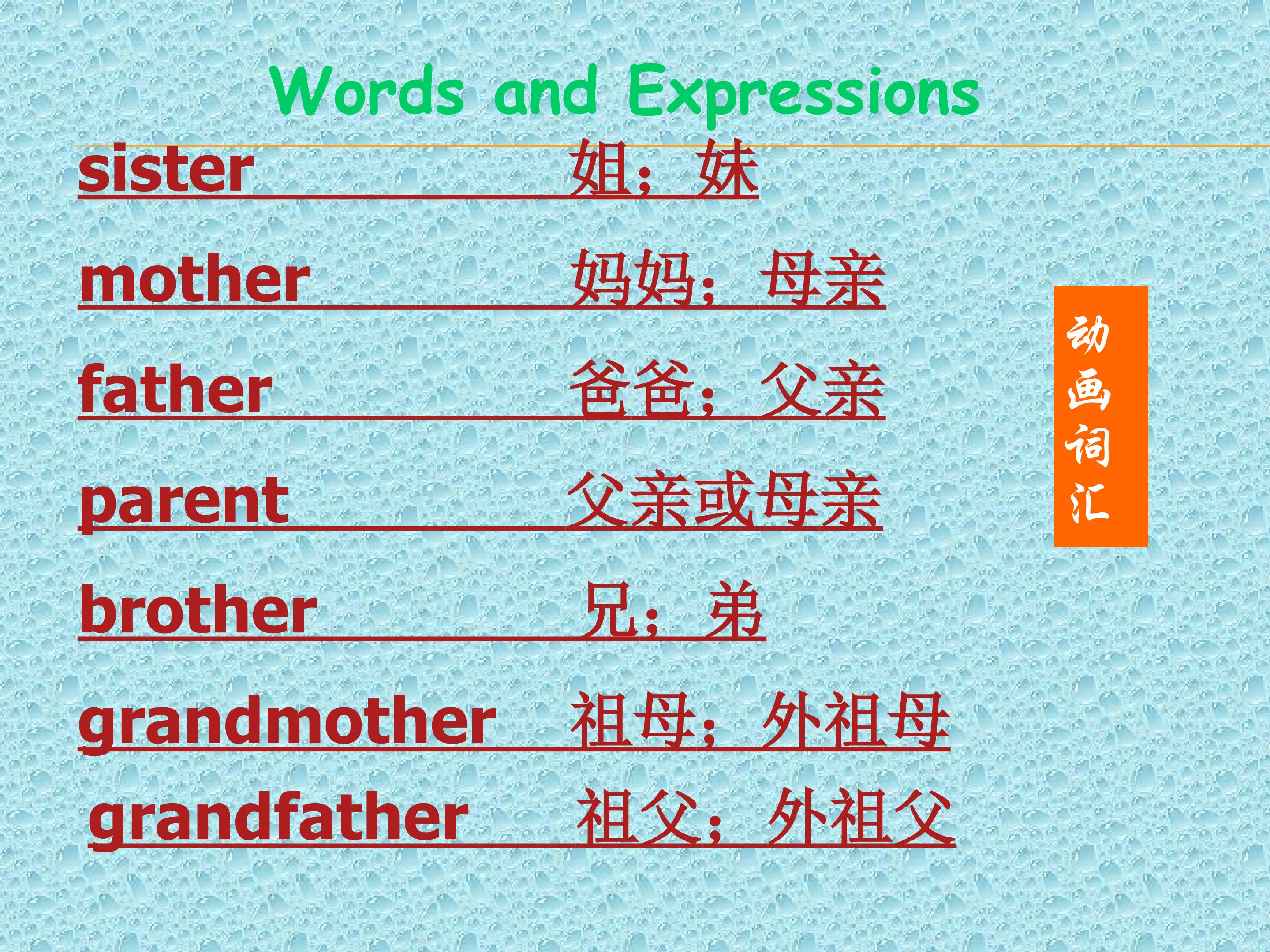 Words and Expressions

sister 姐；妹

mother 妈妈；母亲

father 爸爸；父亲

parent 父亲或母亲

brother 兄；弟

grandmother 祖母；外祖母

grandfather 祖父；外祖父

动画词汇